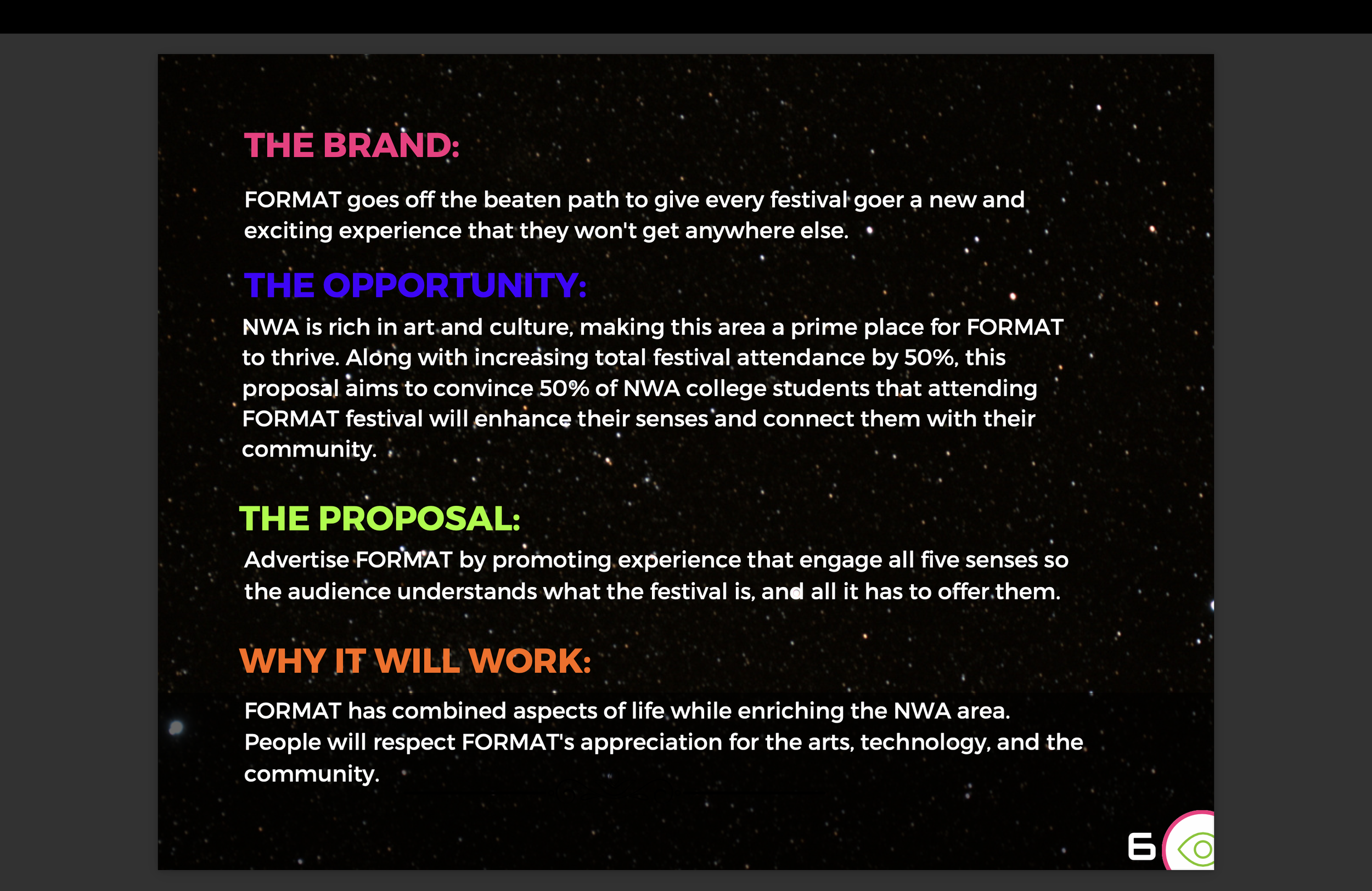 THE BRAND:

FORMAT goes off the beaten path to give every festival goer a new and exciting experience that they won't get anywhere else.

THE OPPORTUNITY:

NWA is rich in art and culture, making this area a prime place for FORMAT to thrive. Along with increasing total festival attendance by 50%, this proposal aims to convince 50% of NWA college students that attending FORMAT festival will enhance their senses and connect them with their community.

THE PROPOSAL:

Advertise FORMAT by promoting experience that engage all five senses so the audience understands what the festival is, and all it has to offer them.

WHY IT WILL WORK:

FORMAT has combined aspects of life while enriching the NWA area. People will respect FORMAT's appreciation for the arts, technology, and the community.

6